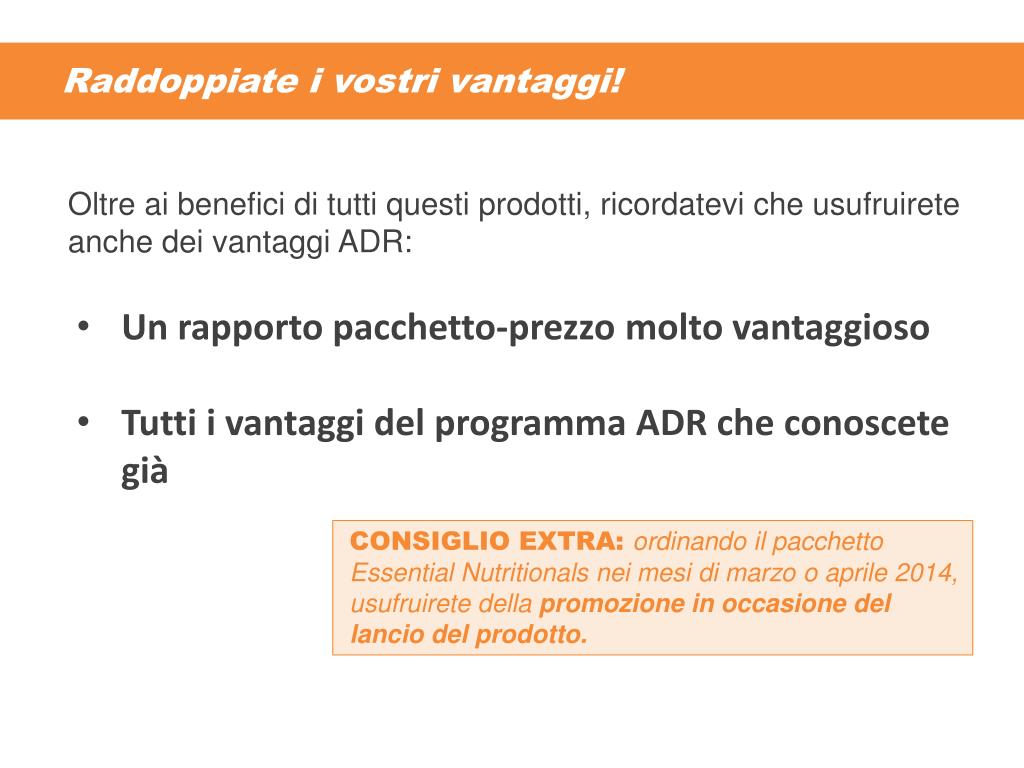 Raddoppiate i vostri vantaggi!

Oltre ai benefici di tutti questi prodotti, ricordatevi che usufruirete anche dei vantaggi ADR:

• Un rapporto pacchetto-prezzo molto vantaggioso

• Tutti i vantaggi del programma ADR che conoscete già

CONSIGLIO EXTRA: ordinando il pacchetto Essential Nutritionals nei mesi di marzo o aprile 2014, usufruirete della promozione in occasione del lancio del prodotto.